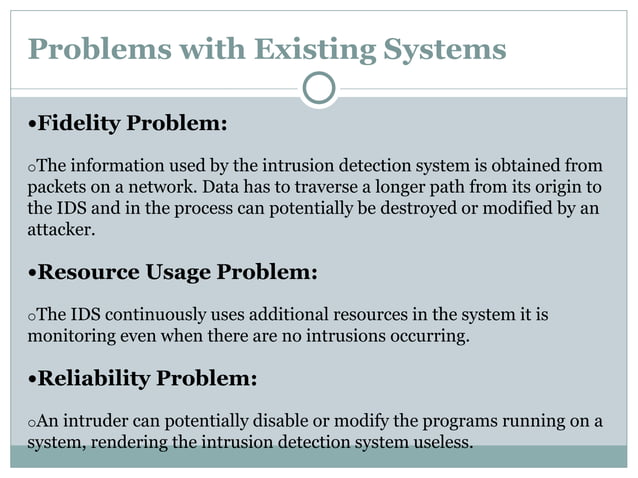 Problems with Existing Systems

•Fidelity Problem:

oThe information used by the intrusion detection system is obtained from packets on a network. Data has to traverse a longer path from its origin to the IDS and in the process can potentially be destroyed or modified by an attacker.

•Resource Usage Problem:

oThe IDS continuously uses additional resources in the system it is monitoring even when there are no intrusions occurring.

•Reliability Problem:

oAn intruder can potentially disable or modify the programs running on a system, rendering the intrusion detection system useless.